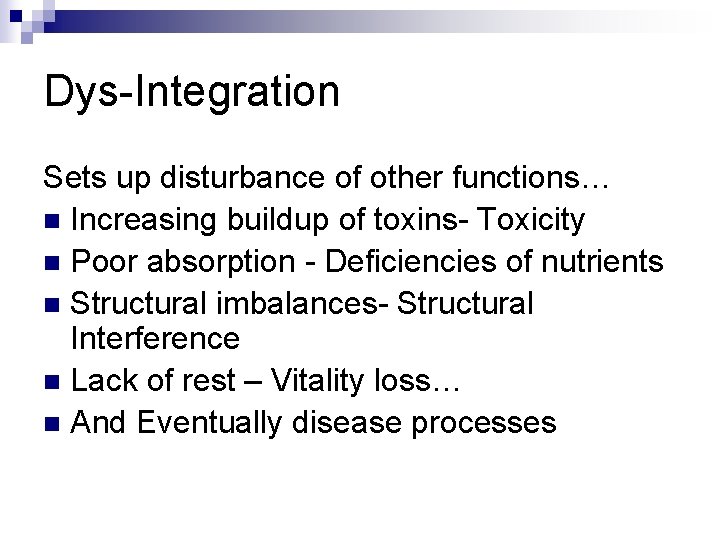 Dys-Integration

Sets up disturbance of other functions…

- Increasing buildup of toxins- Toxicity
- Poor absorption - Deficiencies of nutrients
- Structural imbalances- Structural Interference
- Lack of rest – Vitality loss…
- And Eventually disease processes